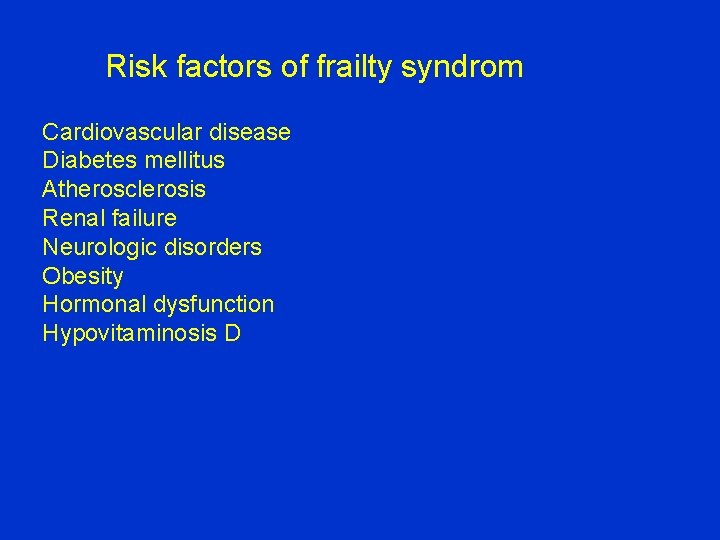 Risk factors of frailty syndrom

Cardiovascular disease
Diabetes mellitus
Atherosclerosis
Renal failure
Neurologic disorders
Obesity
Hormonal dysfunction
Hypovitaminosis D